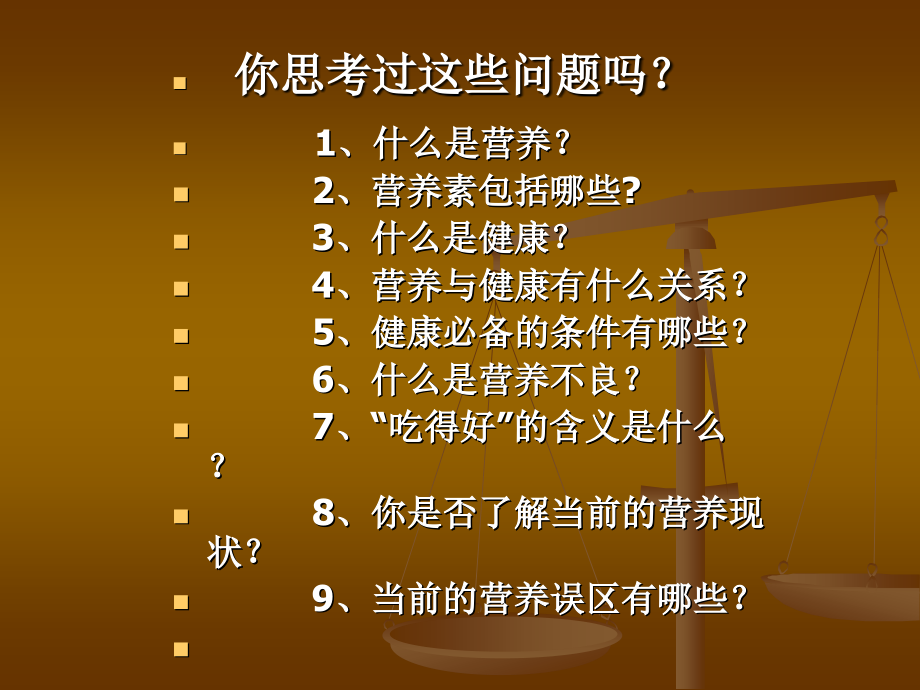 你思考过这些问题吗？

1、什么是营养？
2、营养素包括哪些?
3、什么是健康？
4、营养与健康有什么关系？
5、健康必备的条件有哪些？
6、什么是营养不良？
7、“吃得好”的含义是什么？
8、你是否了解当前的营养现状？
9、当前的营养误区有哪些？